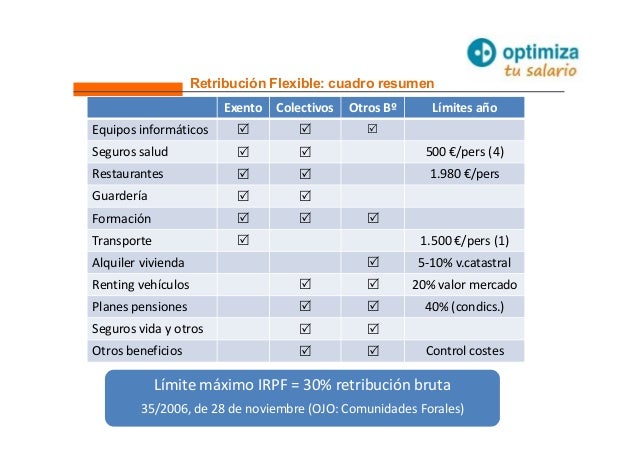 optimiza
tu salario

Retribución Flexible: cuadro resumen

| | Exento | Colectivos | Otros Bº | Límites año |
|---|---|---|---|---|
| Equipos informáticos | ☑ | ☑ | ☑ | |
| Seguros salud | ☑ | ☑ | | 500 €/pers (4) |
| Restaurantes | ☑ | ☑ | | 1.980 €/pers |
| Guardería | ☑ | ☑ | | |
| Formación | ☑ | ☑ | ☑ | |
| Transporte | ☑ | | | 1.500 €/pers (1) |
| Alquiler vivienda | | | ☑ | 5-10% v.catastral |
| Renting vehículos | | ☑ | ☑ | 20% valor mercado |
| Planes pensiones | | ☑ | ☑ | 40% (condics.) |
| Seguros vida y otros | | ☑ | ☑ | |
| Otros beneficios | | ☑ | ☑ | Control costes |

Límite máximo IRPF = 30% retribución bruta

35/2006, de 28 de noviembre (OJO: Comunidades Forales)